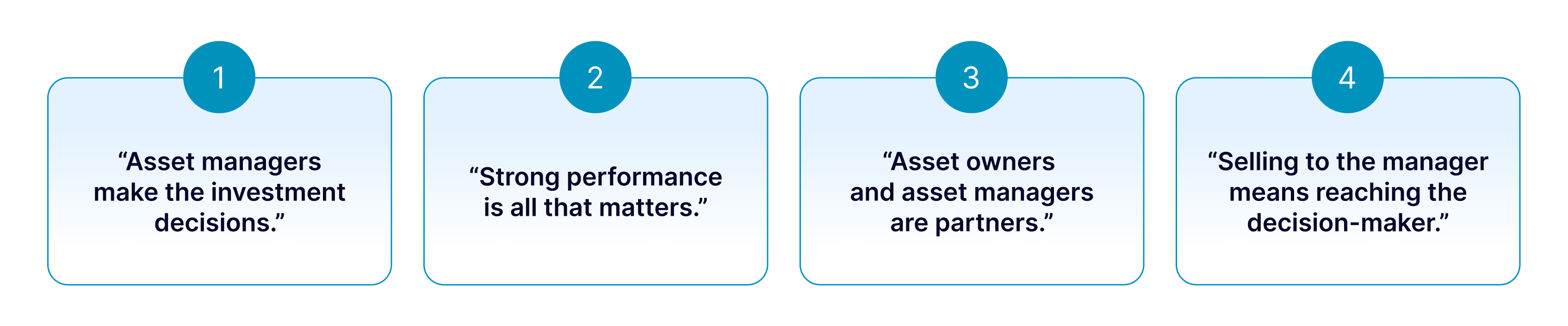 1

“Asset managers make the investment decisions.”

2

“Strong performance is all that matters.”

3

“Asset owners and asset managers are partners.”

4

“Selling to the manager means reaching the decision-maker.”